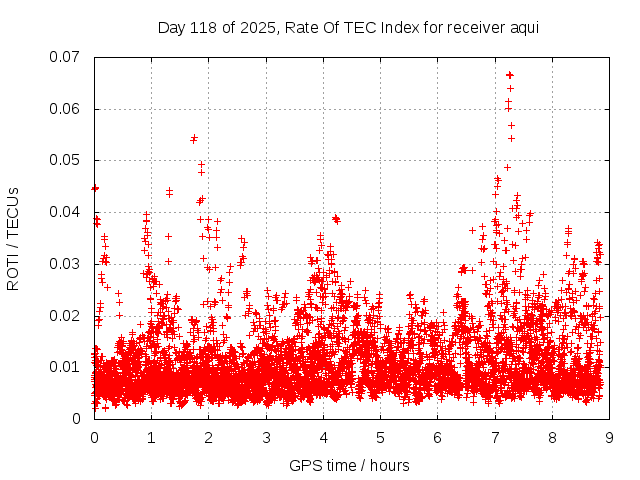 Day 118 of 2025, Rate Of TEC Index for receiver aqui

ROTI / TECUs

0.07
0.06
0.05
0.04
0.03
0.02
0.01
0

0 1 2 3 4 5 6 7 8 9

GPS time / hours